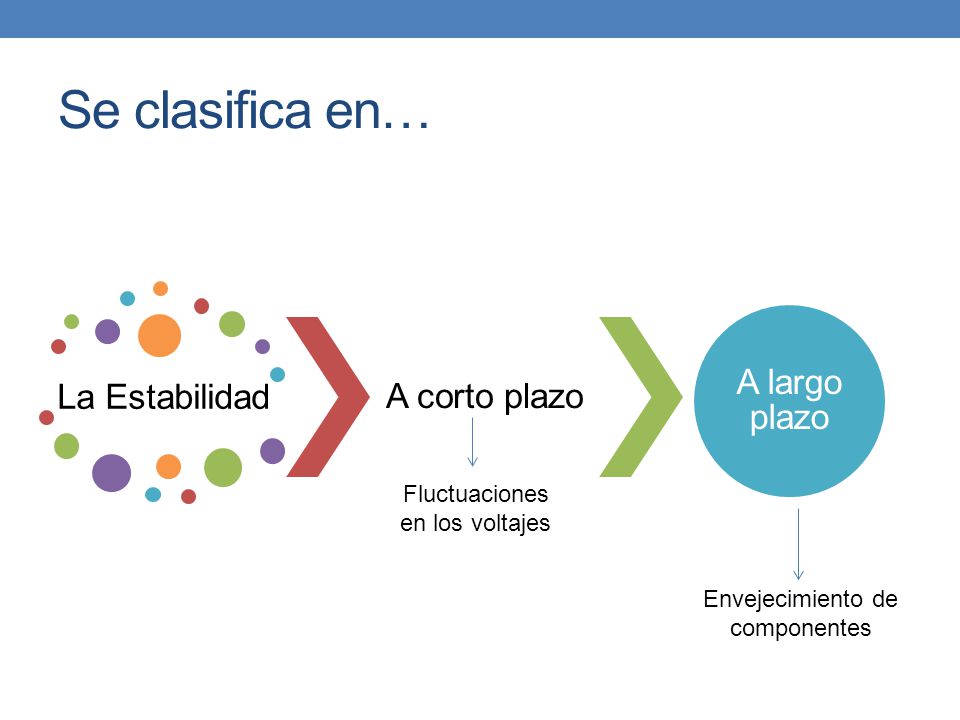 Se clasifica en…

La Estabilidad

A corto plazo

Fluctuaciones en los voltajes

A largo plazo

Envejecimiento de componentes